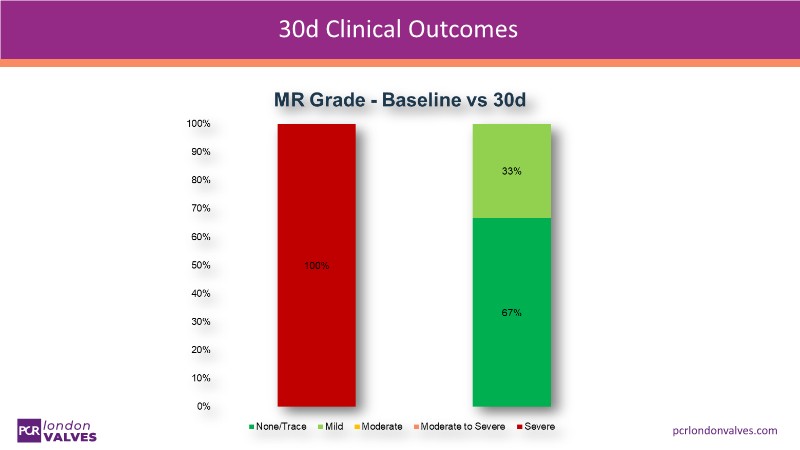 30d Clinical Outcomes

MR Grade - Baseline vs 30d

100%
90%
80%
70%
60%
50%
40%
30%
20%
10%
0%

100%

33%

67%

None/Trace
Mild
Moderate
Moderate to Severe
Severe

PCR london VALVES

pcrlondonvalves.com